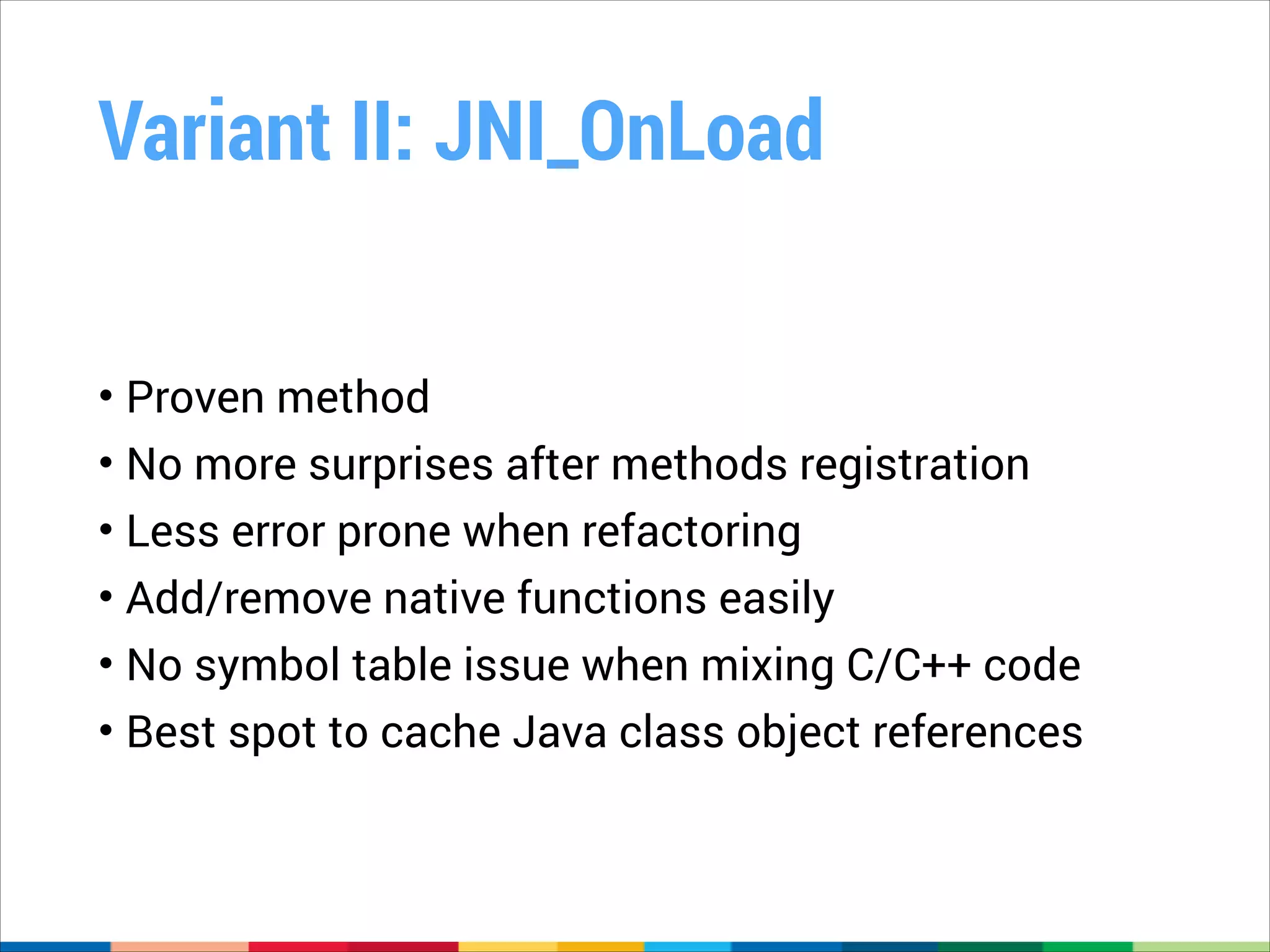 Variant II: JNI_OnLoad

• Proven method
• No more surprises after methods registration
• Less error prone when refactoring
• Add/remove native functions easily
• No symbol table issue when mixing C/C++ code
• Best spot to cache Java class object references